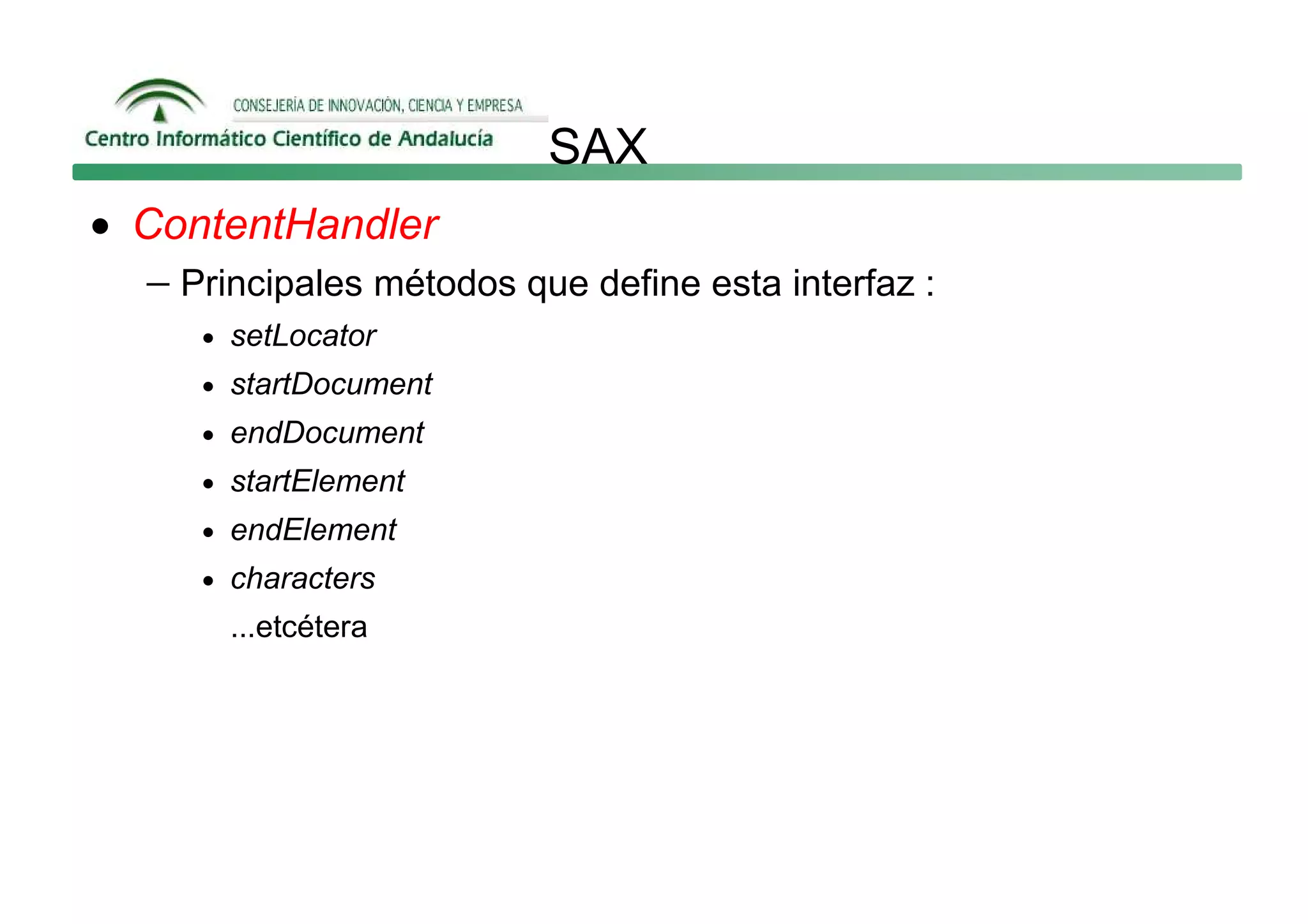 CONSEJERÍA DE INNOVACIÓN, CIENCIA Y EMPRESA
Centro Informático Científico de Andalucía

SAX

• ContentHandler
– Principales métodos que define esta interfaz :
• setLocator
• startDocument
• endDocument
• startElement
• endElement
• characters
...etcétera